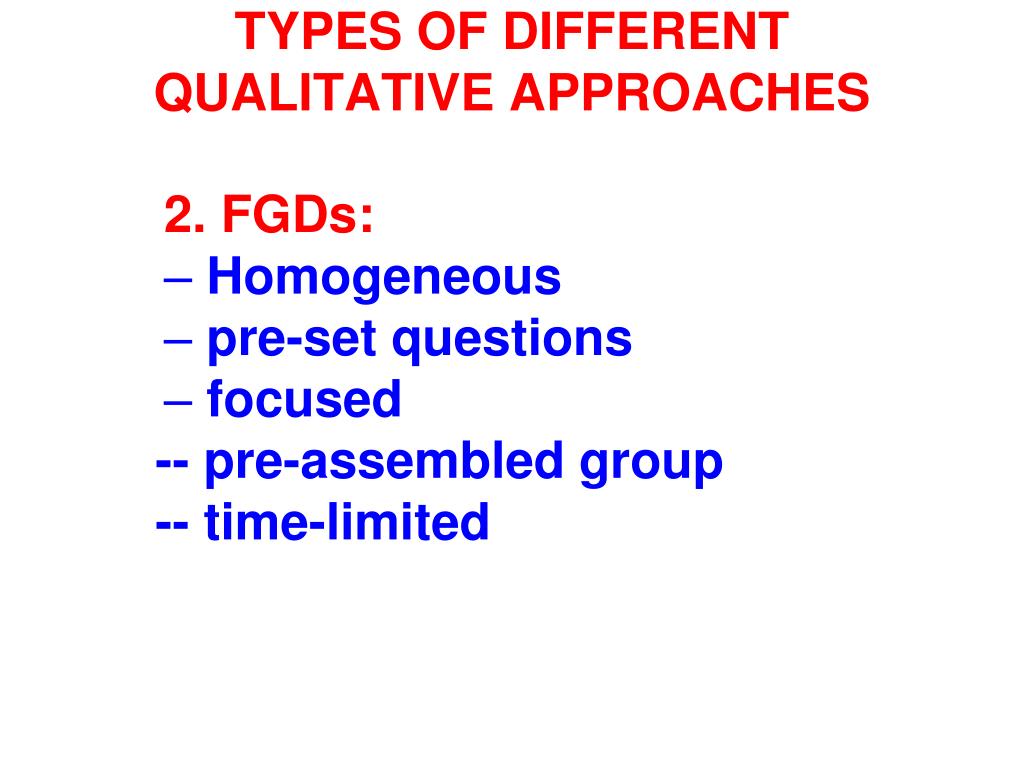 TYPES OF DIFFERENT QUALITATIVE APPROACHES

2. FGDs:
– Homogeneous
– pre-set questions
– focused
-- pre-assembled group
-- time-limited